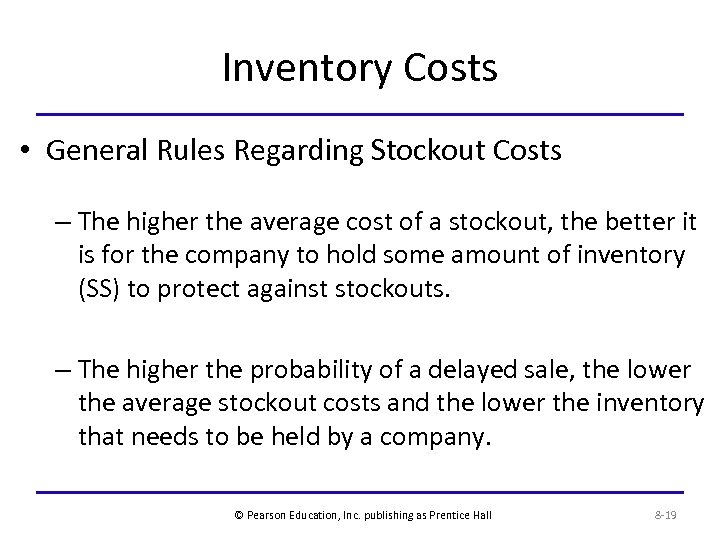 Inventory Costs

• General Rules Regarding Stockout Costs

– The higher the average cost of a stockout, the better it is for the company to hold some amount of inventory (SS) to protect against stockouts.

– The higher the probability of a delayed sale, the lower the average stockout costs and the lower the inventory that needs to be held by a company.

© Pearson Education, Inc. publishing as Prentice Hall

8-19